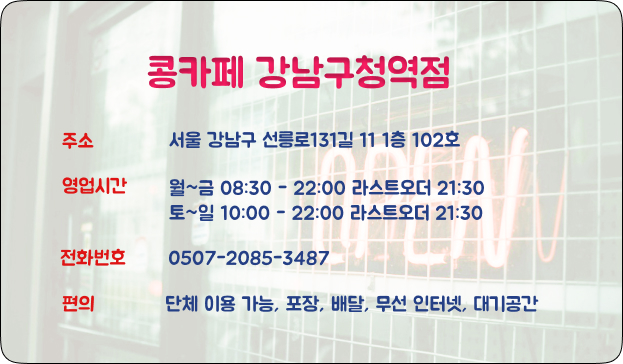 콩카페 강남구청역점

주소 서울 강남구 선릉로131길 11 1층 102호

영업시간 월~금 08:30 - 22:00 라스트오더 21:30
토~일 10:00 - 22:00 라스트오더 21:30

전화번호 0507-2085-3487

편의 단체 이용 가능, 포장, 배달, 무선 인터넷, 대기공간

OPEN